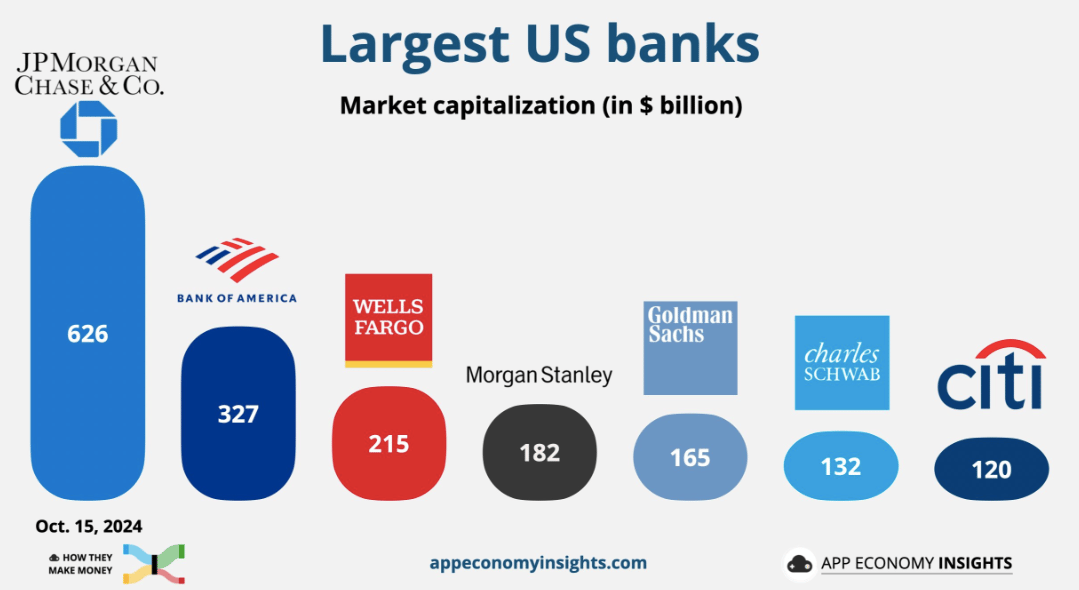 Largest US banks

Market capitalization (in $ billion)

JPMORGAN CHASE & CO.

626

BANK OF AMERICA

327

WELLS FARGO

215

Morgan Stanley

182

Goldman Sachs

165

charles SCHWAB

132

citi

120

Oct. 15, 2024

HOW THEY MAKE MONEY

appeconomyinsights.com

APP ECONOMY INSIGHTS